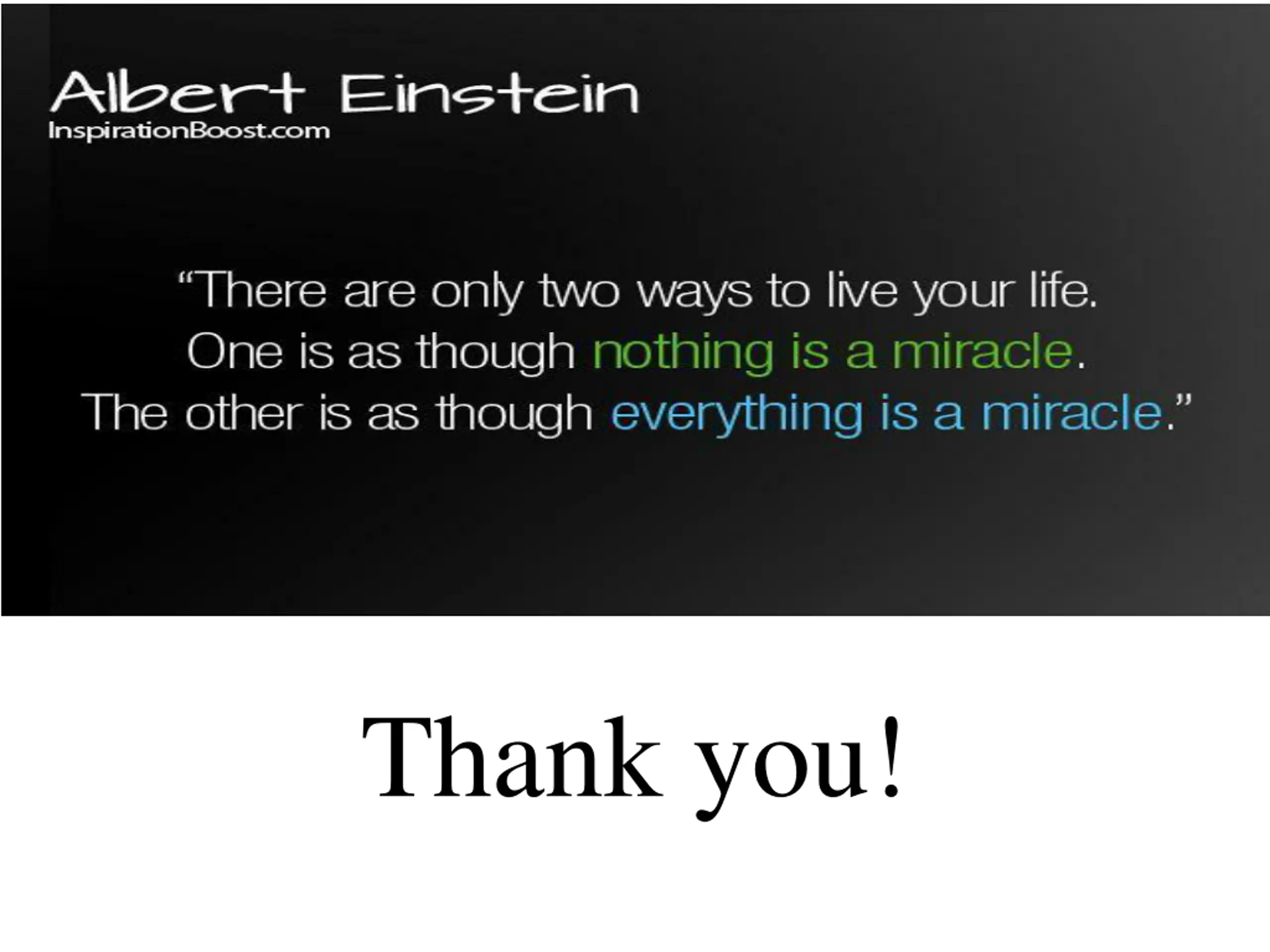 Albert Einstein
InspirationBoost.com

“There are only two ways to live your life. One is as though nothing is a miracle. The other is as though everything is a miracle.”

Thank you!